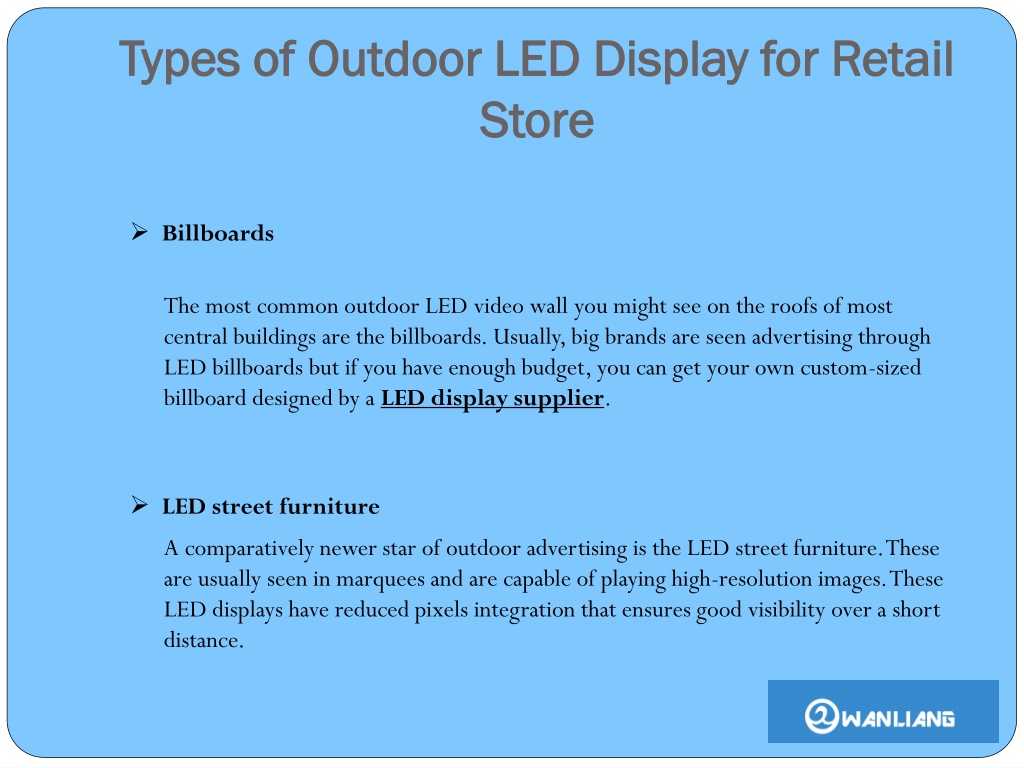 Types of Outdoor LED Display for Retail Store

➢ Billboards

The most common outdoor LED video wall you might see on the roofs of most central buildings are the billboards. Usually, big brands are seen advertising through LED billboards but if you have enough budget, you can get your own custom-sized billboard designed by a LED display supplier.

➢ LED street furniture

A comparatively newer star of outdoor advertising is the LED street furniture. These are usually seen in marquees and are capable of playing high-resolution images. These LED displays have reduced pixels integration that ensures good visibility over a short distance.

WANLIANG